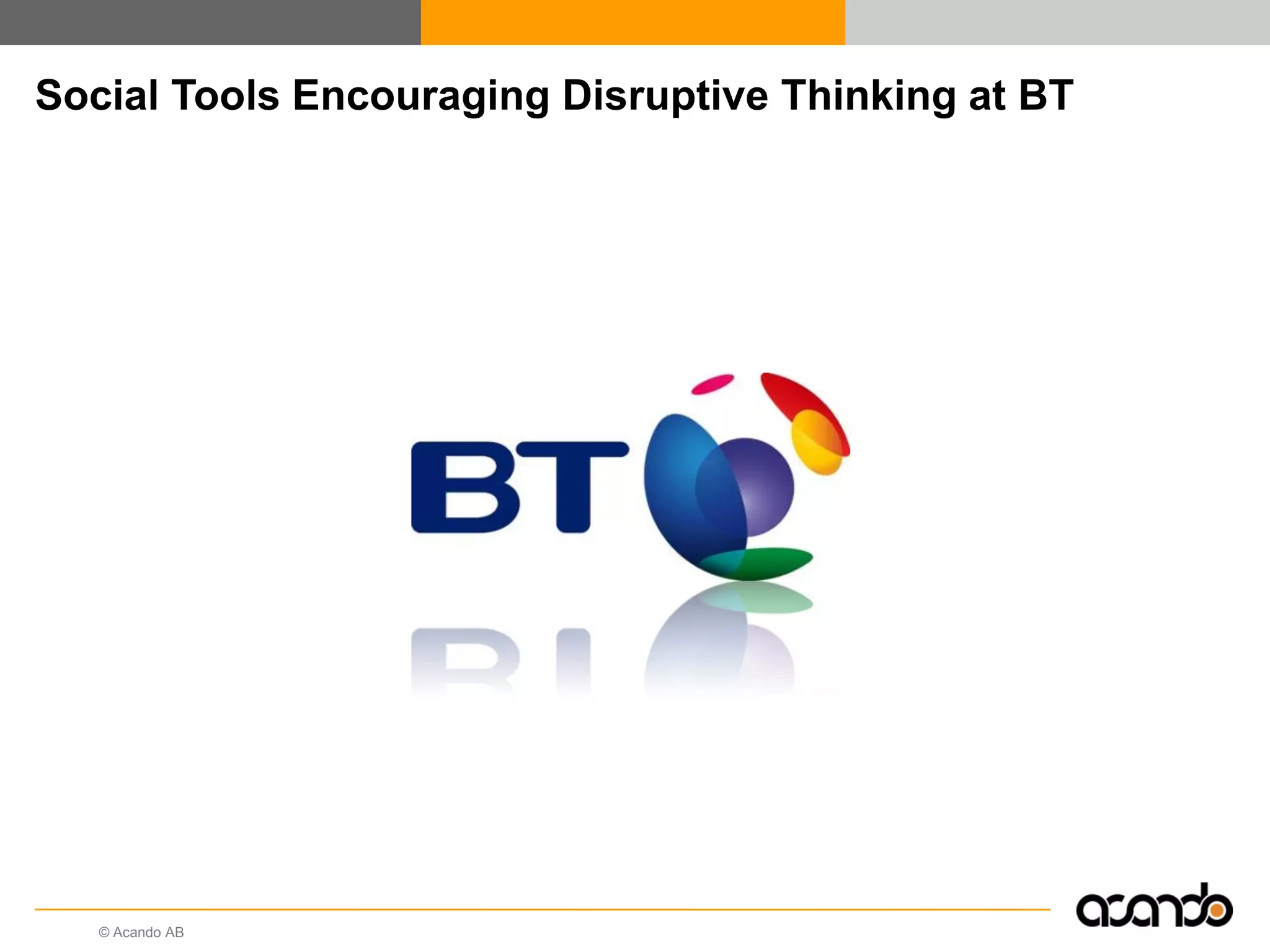 Social Tools Encouraging Disruptive Thinking at BT

BT

© Acando AB

acando